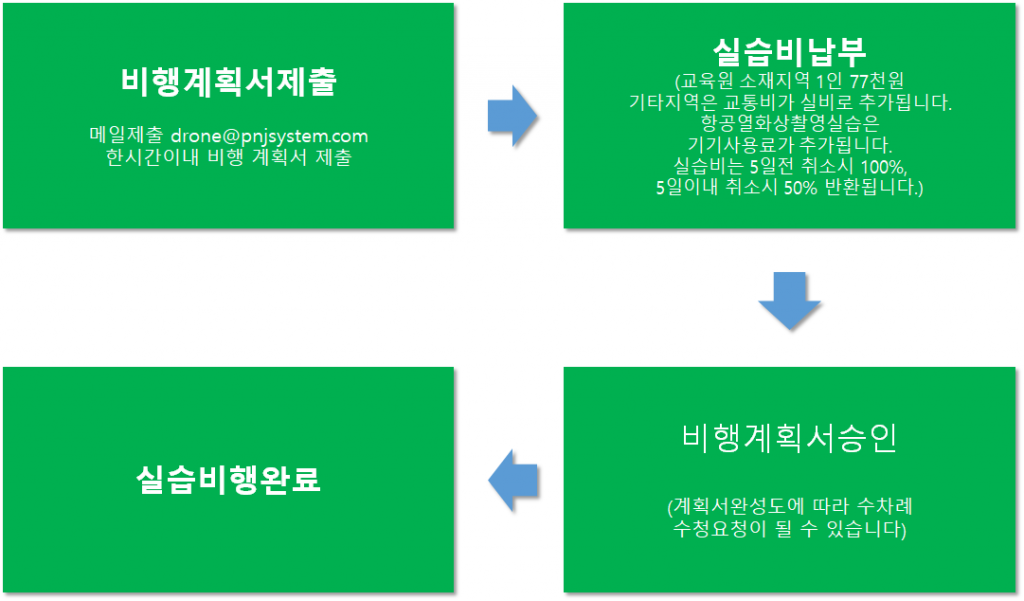 비행계획서제출

메일제출 drone@pnjsystem.com
한시간이내 비행 계획서 제출

실습비납부

(교육원 소재지역 1인 77천원
기타지역은 교통비가 실비로 추가됩니다.
항공열화상촬영실습은
기기사용료가 추가됩니다.
실습비는 5일전 취소시 100%,
5일이내 취소시 50% 반환됩니다.)

비행계획서승인

(계획서완성도에 따라 수차례
수청요청이 될 수 있습니다)

실습비행완료